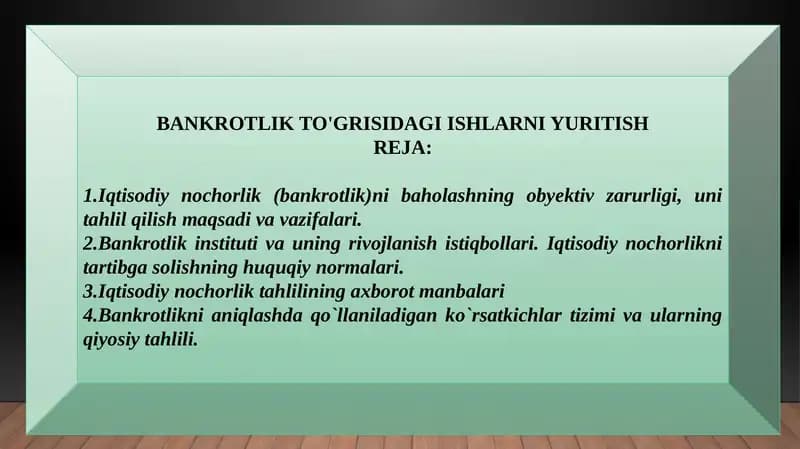 BANKROTLIK TO'GRISIDAGI ISHLARNI YURITISH
REJA:

1.Iqtisodiy nochorlik (bankrotlik)ni baholashning obyektiv zarurligi, uni tahlil qilish maqsadi va vazifalari.
2.Bankrotlik instituti va uning rivojlanish istiqbollari. Iqtisodiy nochorlikni tartibga solishning huquqiy normalari.
3.Iqtisodiy nochorlik tahlilining axborot manbalari
4.Bankrotlikni aniqlashda qo`llaniladigan ko`rsatkichlar tizimi va ularning qiyosiy tahlili.